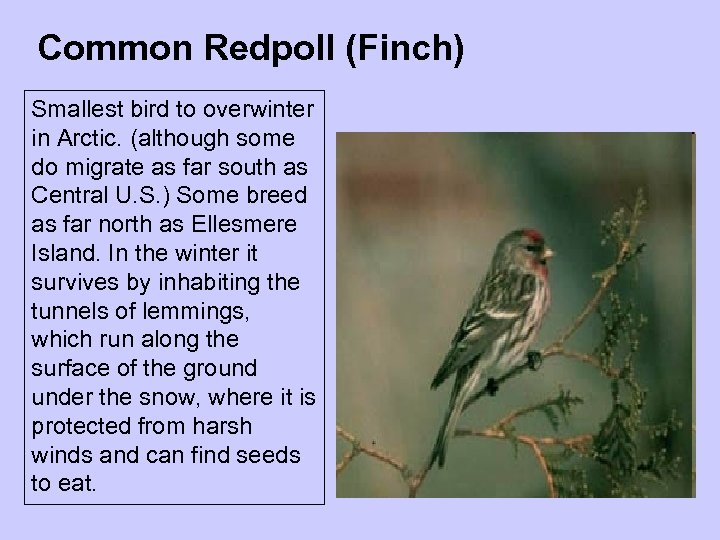 Common Redpoll (Finch)

Smallest bird to overwinter in Arctic. (although some do migrate as far south as Central U.S.) Some breed as far north as Ellesmere Island. In the winter it survives by inhabiting the tunnels of lemmings, which run along the surface of the ground under the snow, where it is protected from harsh winds and can find seeds to eat.